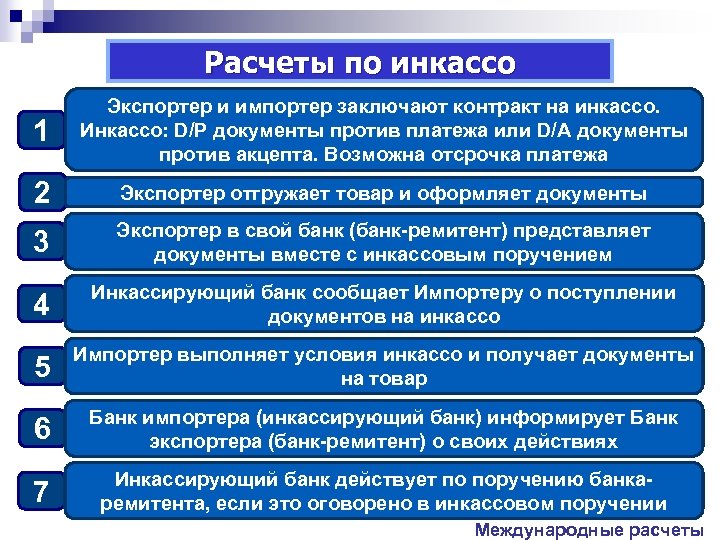 Расчеты по инкассо

1 Экспортер и импортер заключают контракт на инкассо. Инкассо: D/P документы против платежа или D/A документы против акцепта. Возможна отсрочка платежа

2 Экспортер отгружает товар и оформляет документы

3 Экспортер в свой банк (банк-ремитент) представляет документы вместе с инкассовым поручением

4 Инкассирующий банк сообщает Импортеру о поступлении документов на инкассо

5 Импортер выполняет условия инкассо и получает документы на товар

6 Банк импортера (инкассирующий банк) информирует Банк экспортера (банк-ремитент) о своих действиях

7 Инкассирующий банк действует по поручению банка-ремитента, если это оговорено в инкассовом поручении

Международные расчеты